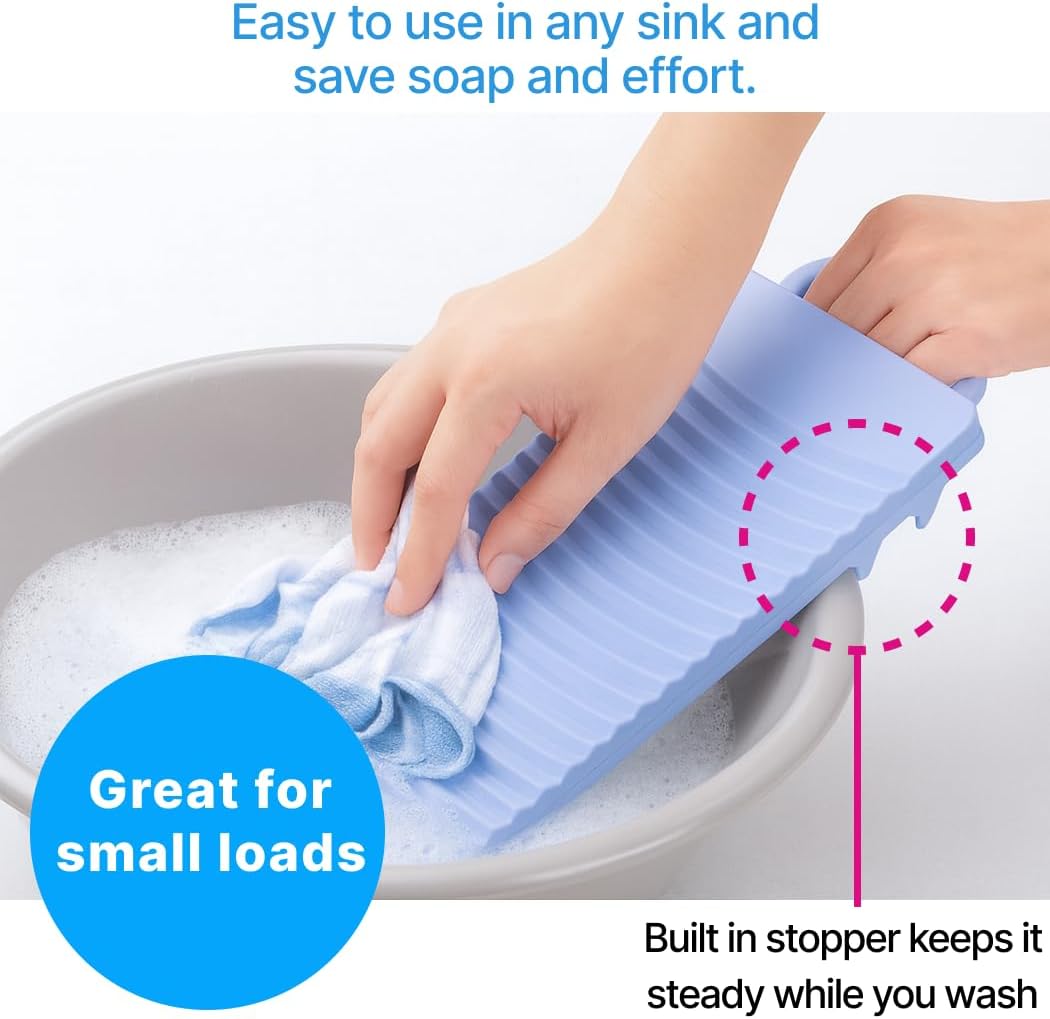 Easy to use in any sink and save soap and effort.

Great for small loads

Built in stopper keeps it steady while you wash